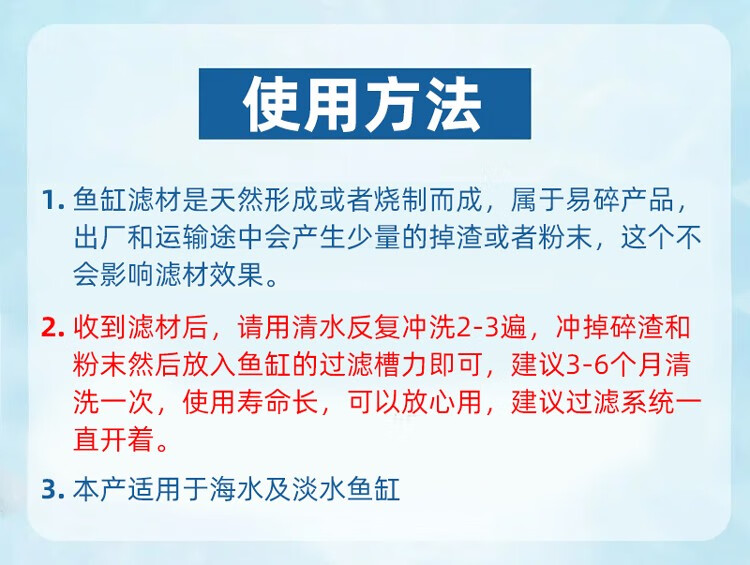 使用方法

1. 鱼缸滤材是天然形成或者烧制而成，属于易碎产品，出厂和运输途中会产生少量的掉渣或者粉末，这个不会影响滤材效果。

2. 收到滤材后，请用清水反复冲洗2-3遍，冲掉碎渣和粉末然后放入鱼缸的过滤槽力即可，建议3-6个月清洗一次，使用寿命长，可以放心用，建议过滤系统一直开着。

3. 本产适用于海水及淡水鱼缸